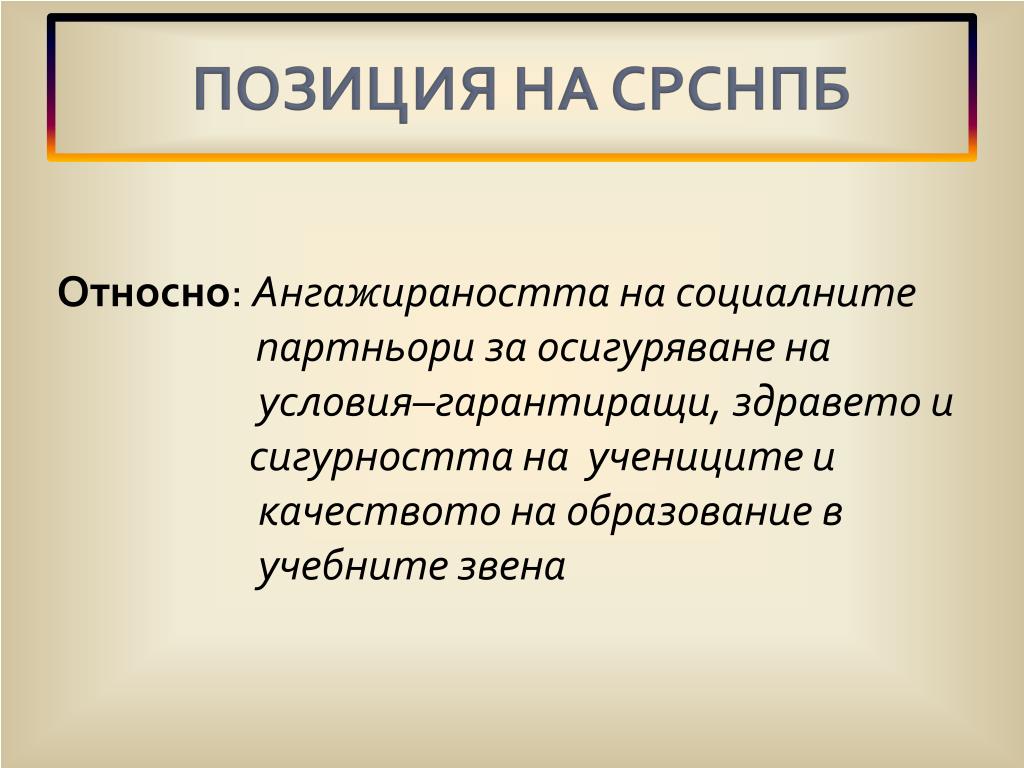 ПОЗИЦИЯ НА СРСНПБ

Относно: Ангажираността на социалните партньори за осигуряване на условия–гарантиращи, здравето и сигурността на учениците и качеството на образование в учебните звена